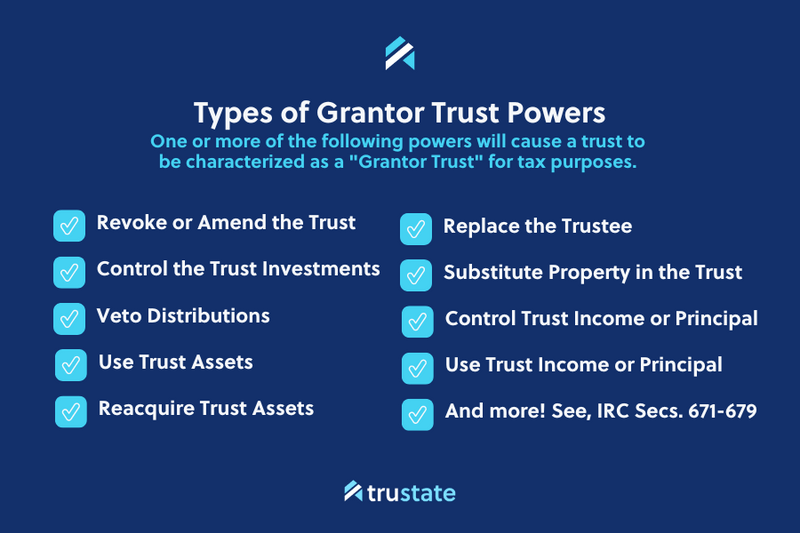 Types of Grantor Trust Powers

One or more of the following powers will cause a trust to be characterized as a "Grantor Trust" for tax purposes.

Revoke or Amend the Trust

Control the Trust Investments

Veto Distributions

Use Trust Assets

Reacquire Trust Assets

Replace the Trustee

Substitute Property in the Trust

Control Trust Income or Principal

Use Trust Income or Principal

And more! See, IRC Secs. 671-679

trustate